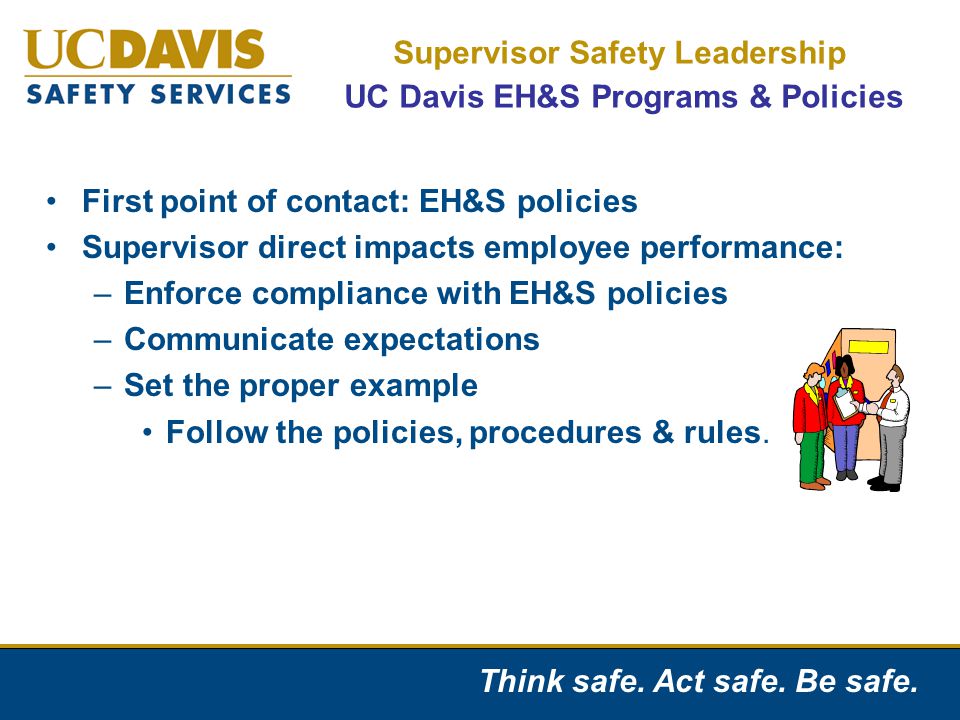 UCDAVIS
SAFETY SERVICES

Supervisor Safety Leadership
UC Davis EH&S Programs & Policies

• First point of contact: EH&S policies
• Supervisor direct impacts employee performance:
– Enforce compliance with EH&S policies
– Communicate expectations
– Set the proper example
• Follow the policies, procedures & rules.

Think safe. Act safe. Be safe.